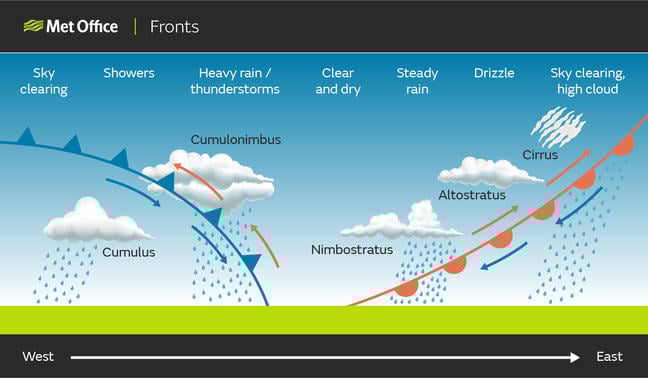 Met Office | Fronts

Sky clearing

Showers

Heavy rain / thunderstorms

Clear and dry

Steady rain

Drizzle

Sky clearing, high cloud

Cumulonimbus

Cirrus

Altostratus

Cumulus

Nimbostratus

West

East